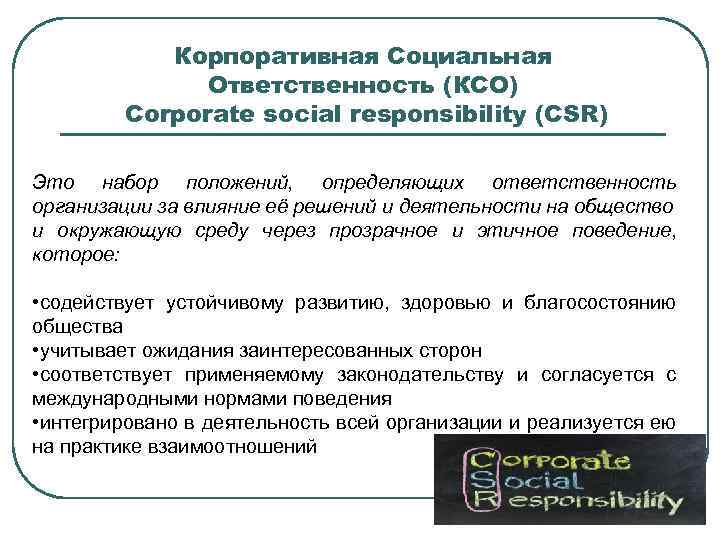 Корпоративная Социальная Ответственность (КСО)
Corporate social responsibility (CSR)

Это набор положений, определяющих ответственность организации за влияние её решений и деятельности на общество и окружающую среду через прозрачное и этичное поведение, которое:

•содействует устойчивому развитию, здоровью и благосостоянию общества
•учитывает ожидания заинтересованных сторон
•соответствует применяемому законодательству и согласуется с международными нормами поведения
•интегрировано в деятельность всей организации и реализуется ею на практике взаимоотношений

Corporate
Social
Responsibility